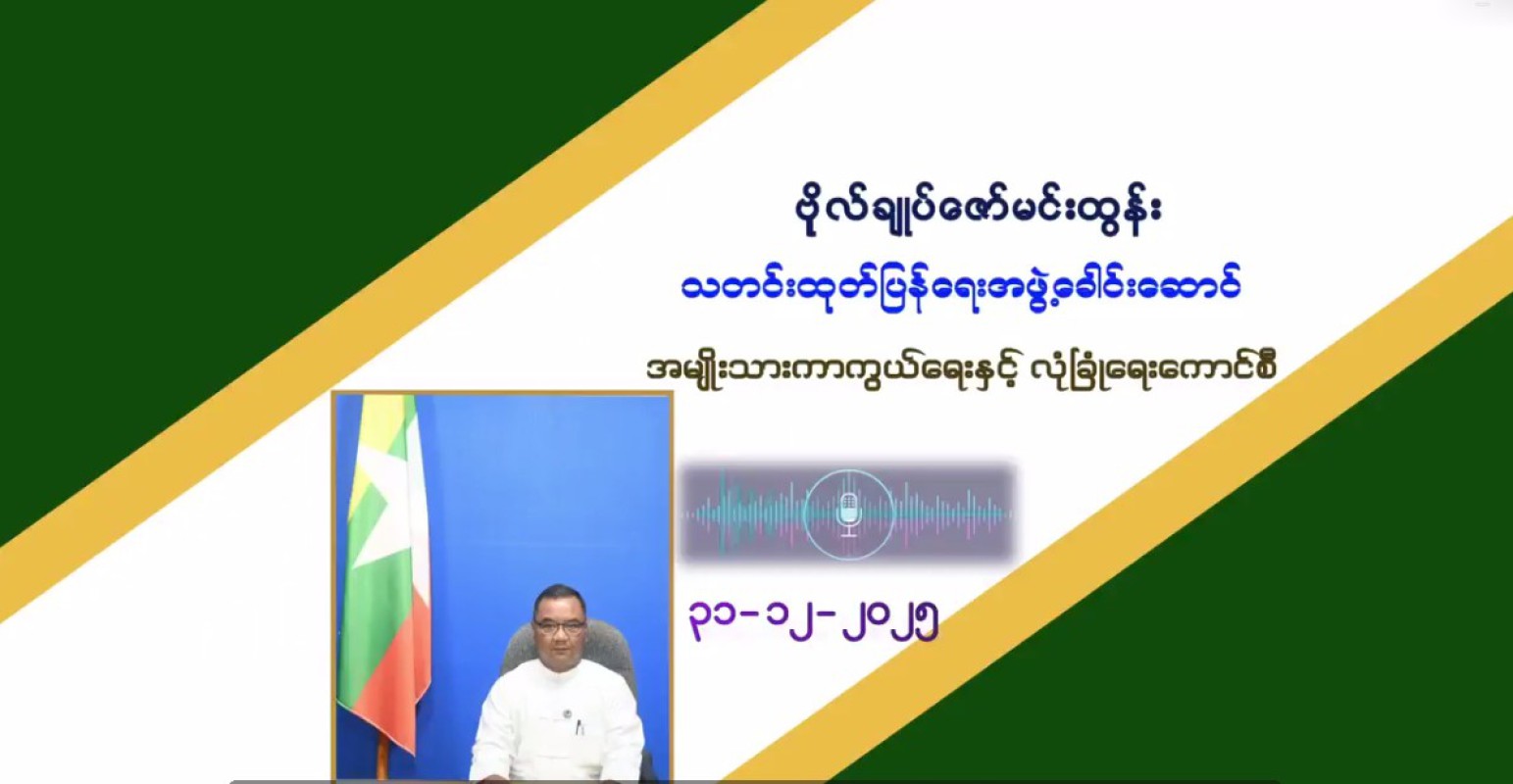 ဗိုလ်ချုပ်ဇော်မင်းထွန်း

သတင်းထုတ်ပြန်ရေးအဖွဲ့ခေါင်းဆောင်

အမျိုးသားကာကွယ်ရေးနှင့် လုံခြုံရေးကောင်စီ

၃၁-၁၂-၂၀၂၅